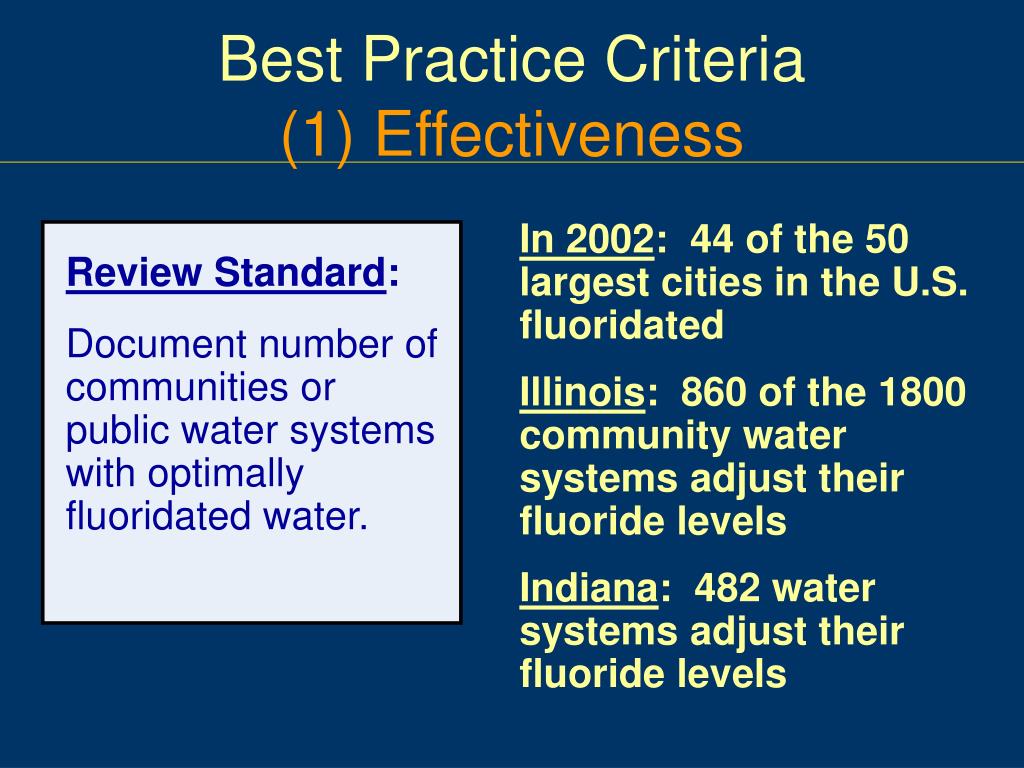 Best Practice Criteria
(1) Effectiveness

Review Standard:

Document number of communities or public water systems with optimally fluoridated water.

In 2002: 44 of the 50 largest cities in the U.S. fluoridated

Illinois: 860 of the 1800 community water systems adjust their fluoride levels

Indiana: 482 water systems adjust their fluoride levels